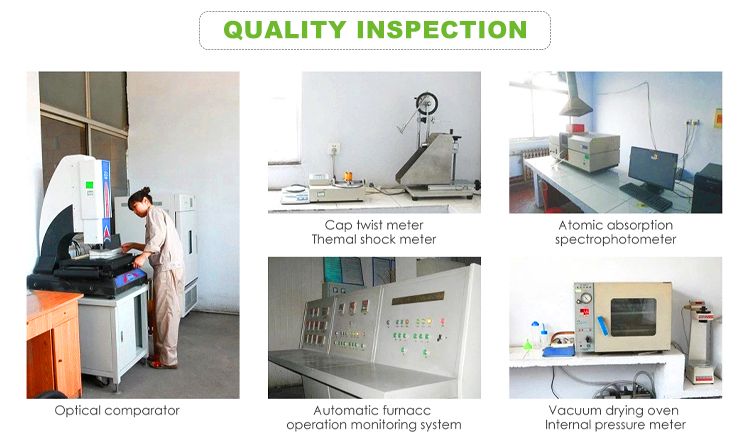 QUALITY INSPECTION

Cap twist meter
Themal shock meter

Atomic absorption
spectrophotometer

Optical comparator

Automatic furnacc
operation monitoring system

Vacuum drying oven
Internal pressure meter